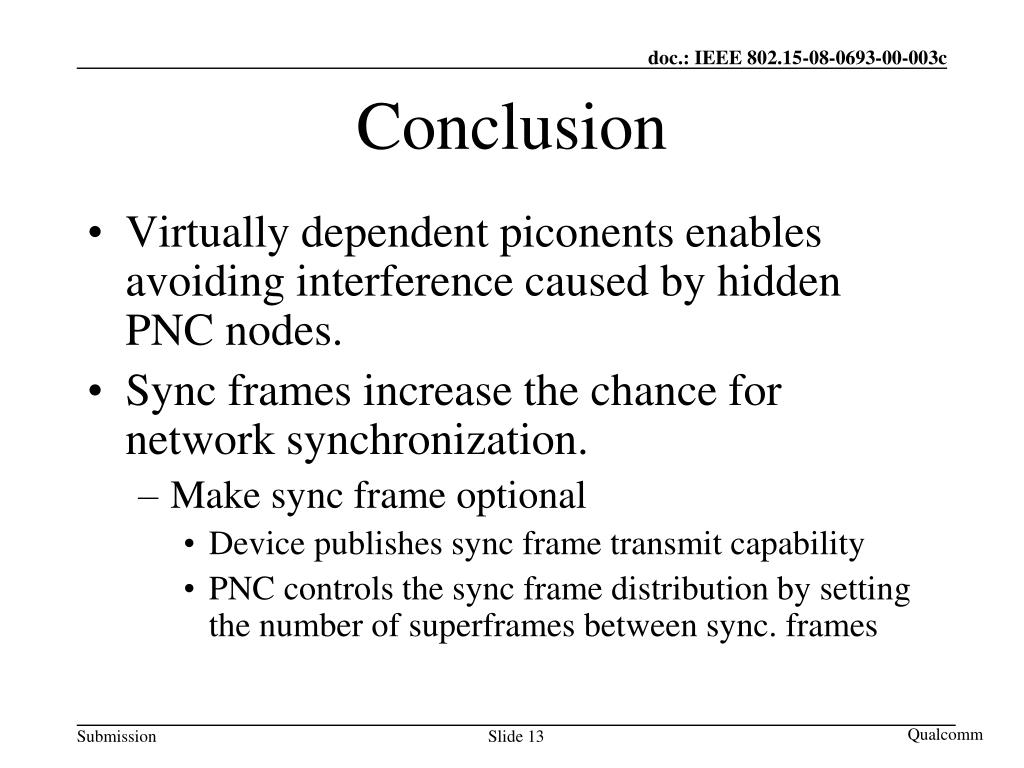 doc.: IEEE 802.15-08-0693-00-003c

Conclusion

• Virtually dependent piconents enables avoiding interference caused by hidden PNC nodes.
• Sync frames increase the chance for network synchronization.
– Make sync frame optional
• Device publishes sync frame transmit capability
• PNC controls the sync frame distribution by setting the number of superframes between sync. frames

Submission

Slide 13

Qualcomm